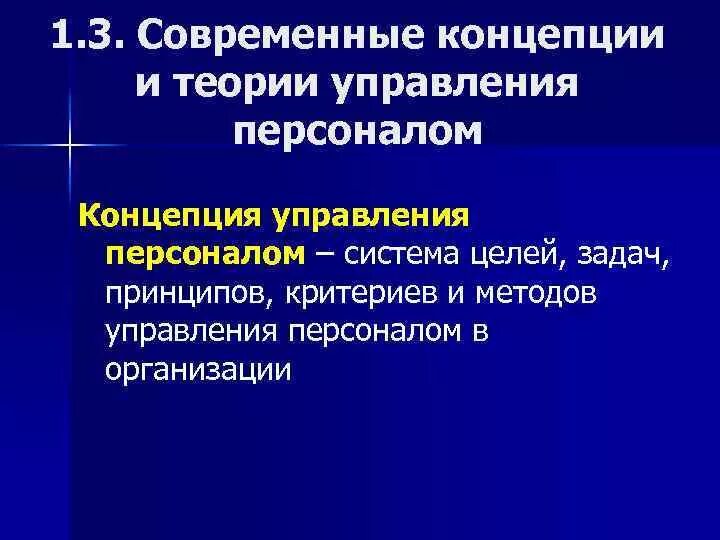 1.3. Современные концепции и теории управления персоналом

Концепция управления персоналом – система целей, задач, принципов, критериев и методов управления персоналом в организации